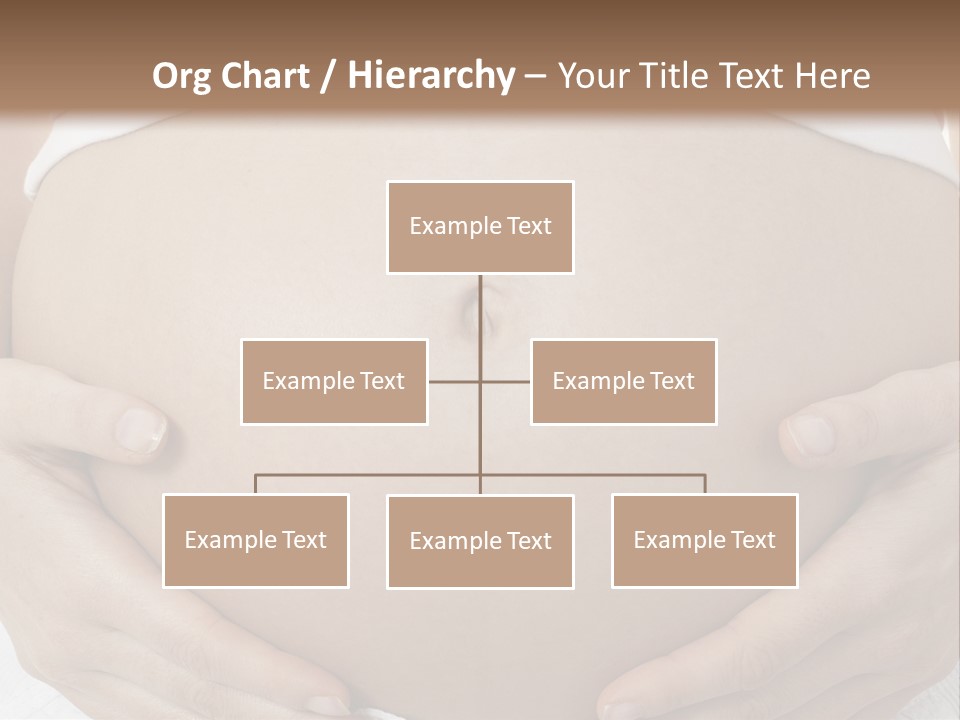 Org Chart / Hierarchy – Your Title Text Here

Example Text

Example Text

Example Text

Example Text

Example Text

Example Text